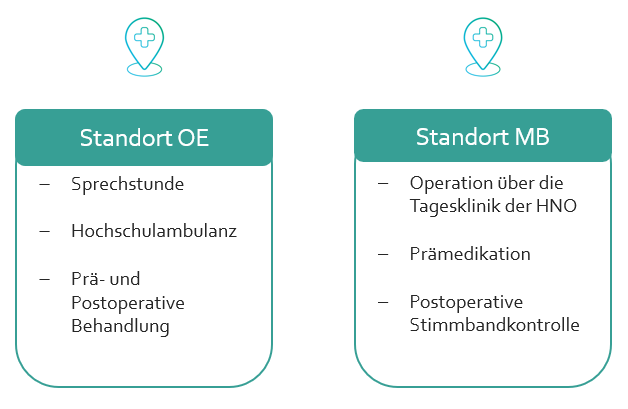 Standort OE

– Sprechstunde

– Hochschulambulanz

– Prä- und Postoperative Behandlung

Standort MB

– Operation über die Tagesklinik der HNO

– Prämedikation

– Postoperative Stimmbandkontrolle